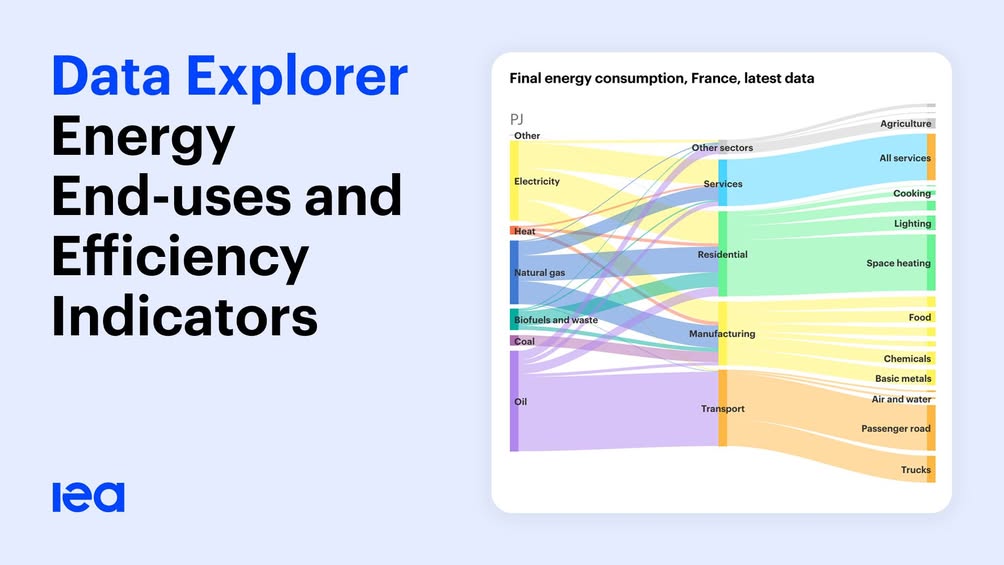 Data Explorer
Energy End-uses and Efficiency Indicators

iea

Final energy consumption, France, latest data

PJ

Other
Electricity
Heat
Natural gas
Biofuels and waste
Coal
Oil

Other sectors
Services
Residential
Manufacturing
Transport

Agriculture
All services
Cooking
Lighting
Space heating
Food
Chemicals
Basic metals
Air and water
Passenger road
Trucks